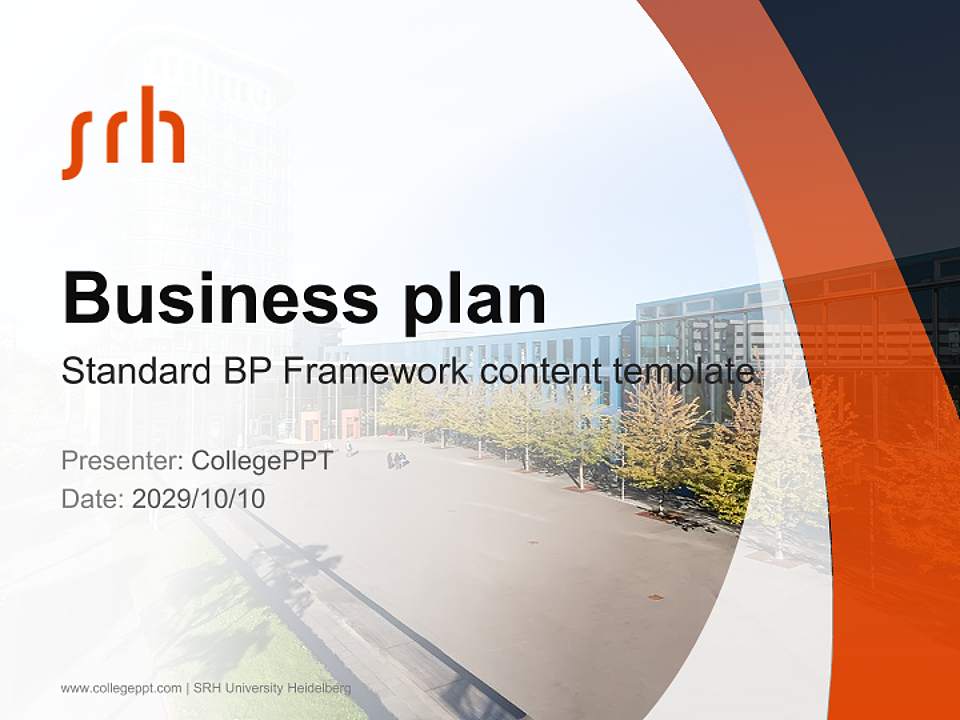 srh

Business plan

Standard BP Framework content template

Presenter: CollegePPT
Date: 2029/10/10

www.collegeppt.com | SRH University Heidelberg